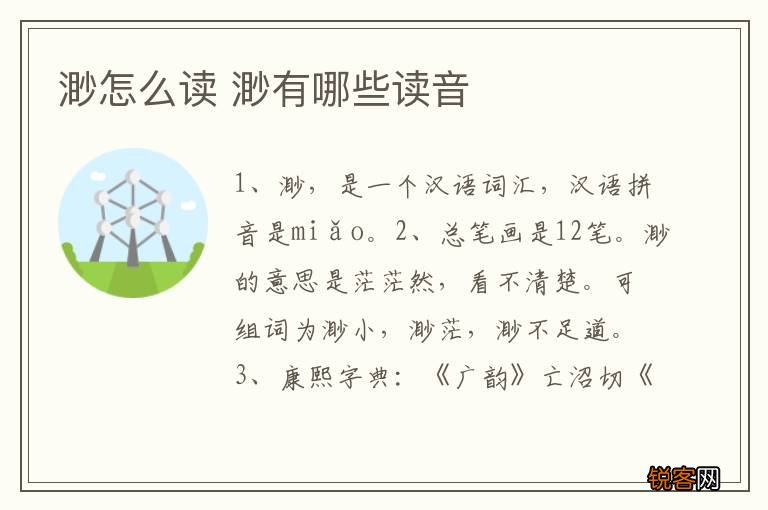 渺怎么读 渺有哪些读音

1、渺，是一个汉语词汇，汉语拼音是miǎo。2、总笔画是12笔。渺的意思是茫茫然，看不清楚。可组词为渺小，渺茫，渺不足道。3、康熙字典：《广韵》亡沼切《

锐客网